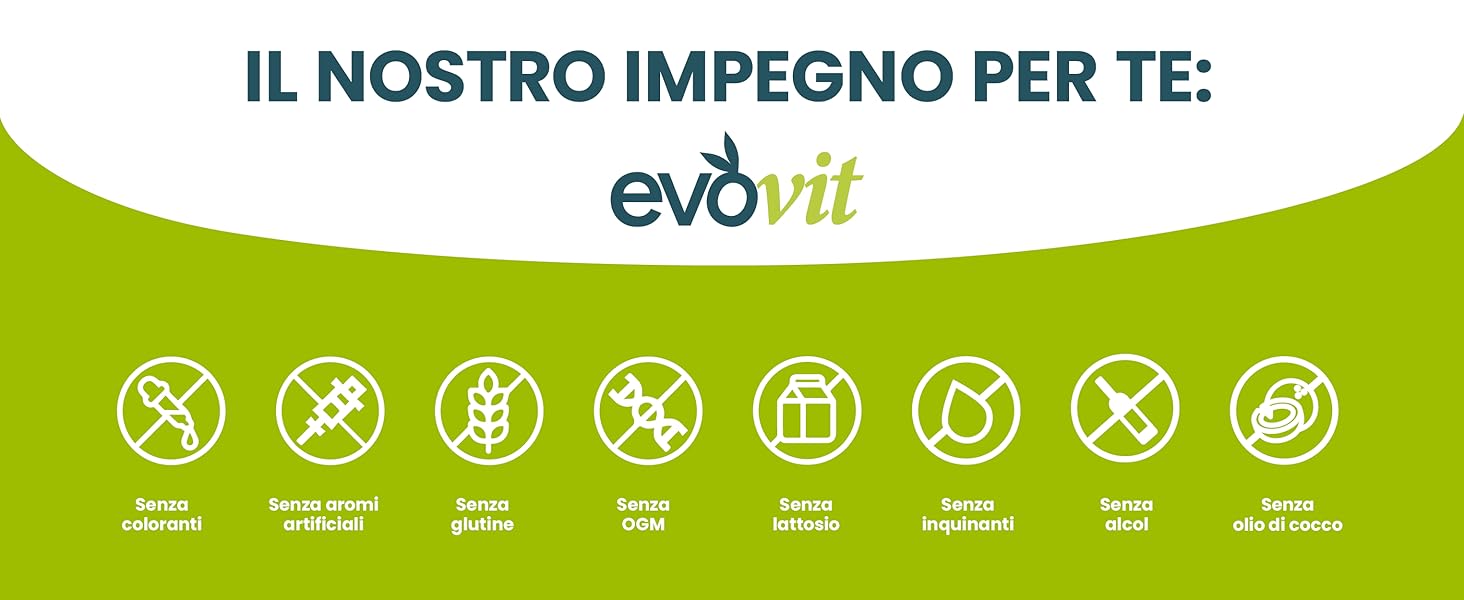 IL NOSTRO IMPEGNO PER TE:

evovit

Senza coloranti

Senza aromi artificiali

Senza glutine

Senza OGM

Senza lattosio

Senza inquinanti

Senza alcol

Senza olio di cocco